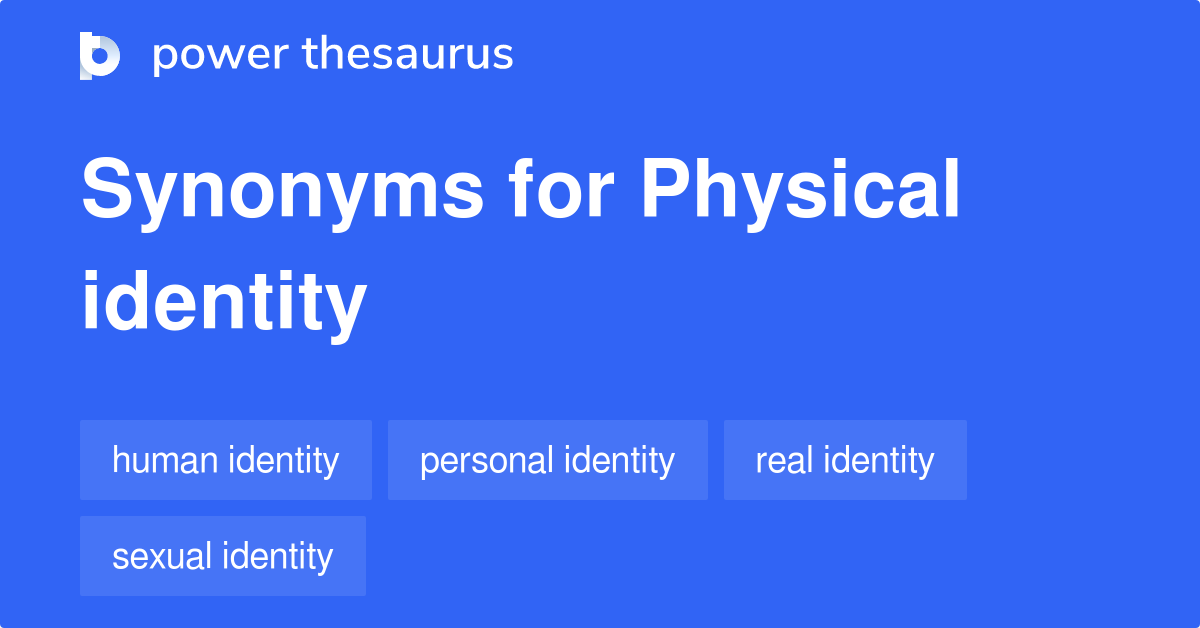 power thesaurus

Synonyms for Physical identity

human identity

personal identity

real identity

sexual identity